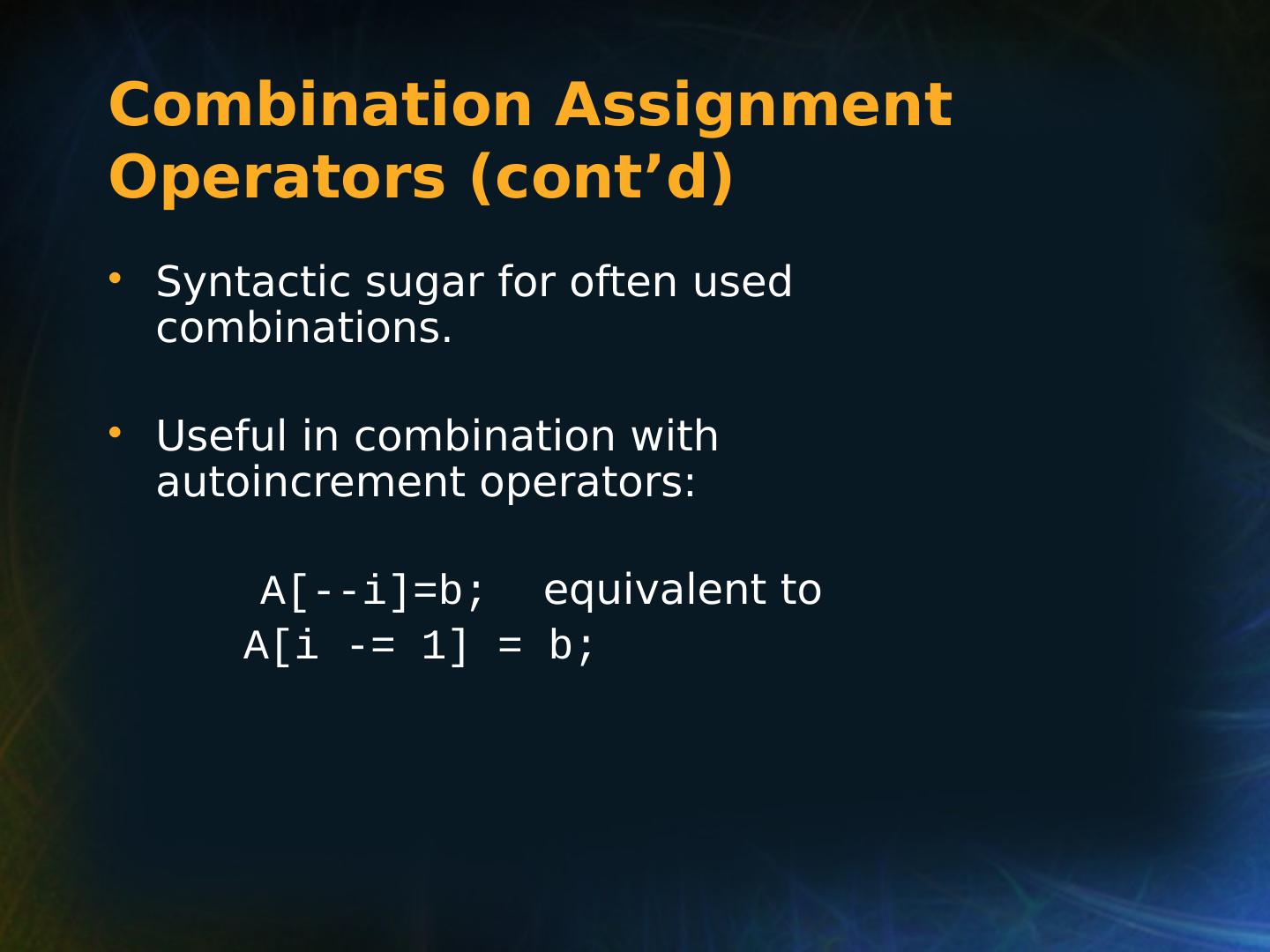 Combination Assignment Operators (cont’d)

• Syntactic sugar for often used combinations.

• Useful in combination with autoincrement operators:

A[--i]=b; equivalent to
A[i -= 1] = b;